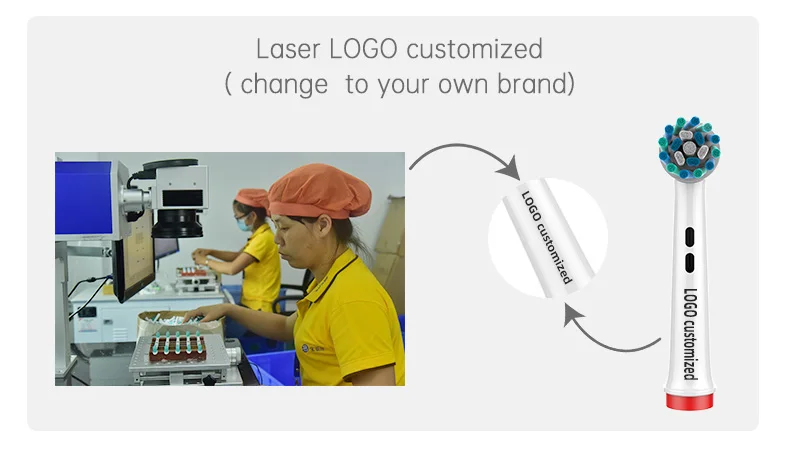 Laser LOGO customized
( change to your own brand)

LOGO customized

LOGO customized